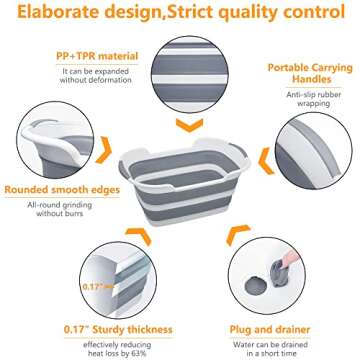 Elaborate design,Strict quality control

PP+TPR material
It can be expanded without deformation

Portable Carrying Handles
Anti-slip rubber wrapping

Rounded smooth edges
All-round grinding without burrs

0.17"

0.17" Sturdy thickness
effectively reducing heat loss by 63%

Plug and drainer
Water can be drained in a short time